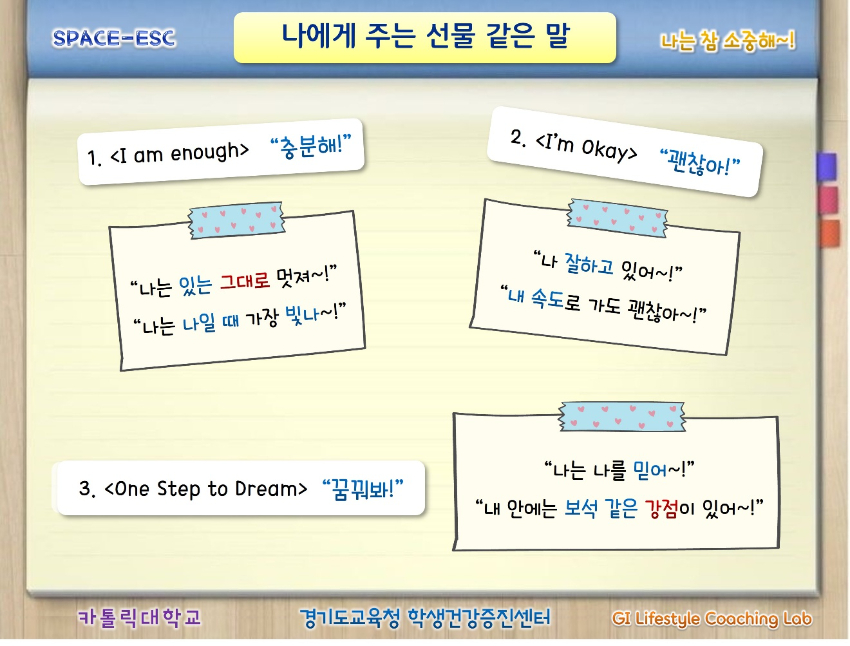 SPACE-ESC

나에게 주는 선물 같은 말

나는 참 소중해~!

1. <I am enough> "충분해!"

"나는 있는 그대로 멋져~!"
"나는 나일 때 가장 빛나~!"

2. <I'm Okay> "괜찮아!"

"나 잘하고 있어~!"
"내 속도로 가도 괜찮아~!"

3. <One Step to Dream> "꿈꿔봐!"

"나는 나를 믿어~!"
"내 안에는 보석 같은 강점이 있어~!"

카톨릭대학교

경기도교육청 학생건강증진센터

GI Lifestyle Coaching Lab